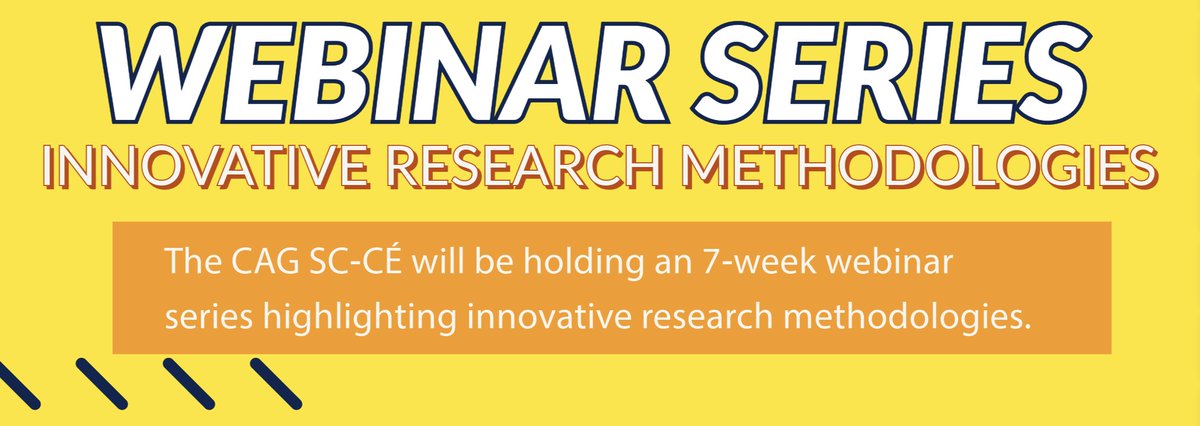 WEBINAR SERIES
INNOVATIVE RESEARCH METHODOLOGIES

The CAG SC-CÉ will be holding an 7-week webinar series highlighting innovative research methodologies.